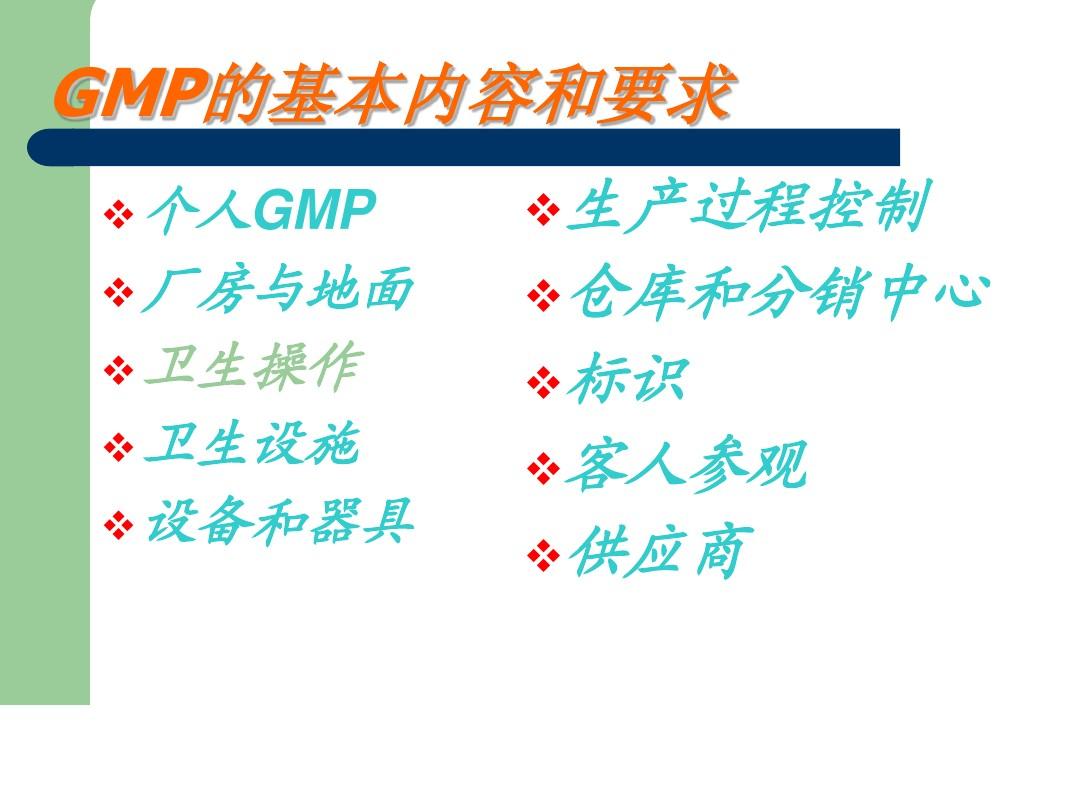 GMP的基本内容和要求

❖ 个人GMP
❖ 厂房与地面
❖ 卫生操作
❖ 卫生设施
❖ 设备和器具

❖ 生产过程控制
❖ 仓库和分销中心
❖ 标识
❖ 客人参观
❖ 供应商